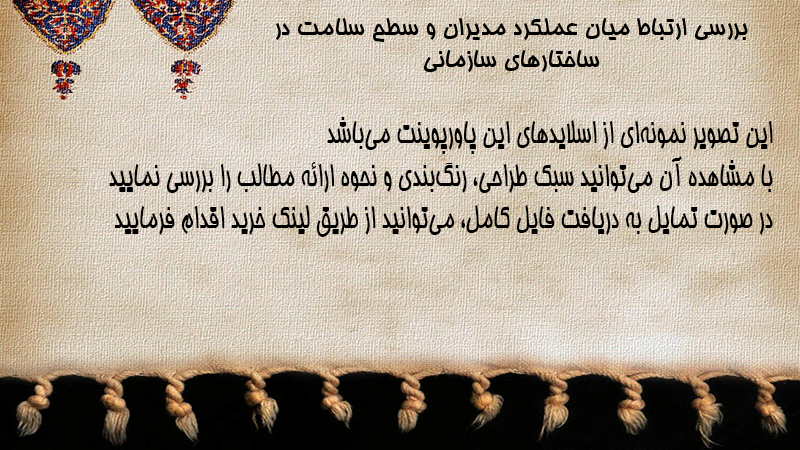 بررسی ارتباط میان عملکرد مدیران و سطح سلامت در ساختارهای سازمانی

این تصویر نمونه‌ای از اسلایدهای این پاورپوینت می‌باشد
با مشاهده آن می‌توانید سبک طراحی، رنگ‌بندی و نحوه ارائه مطالب را بررسی نمایید
در صورت تمایل به دریافت فایل کامل، می‌توانید از طریق لینک خرید اقدام فرمایید